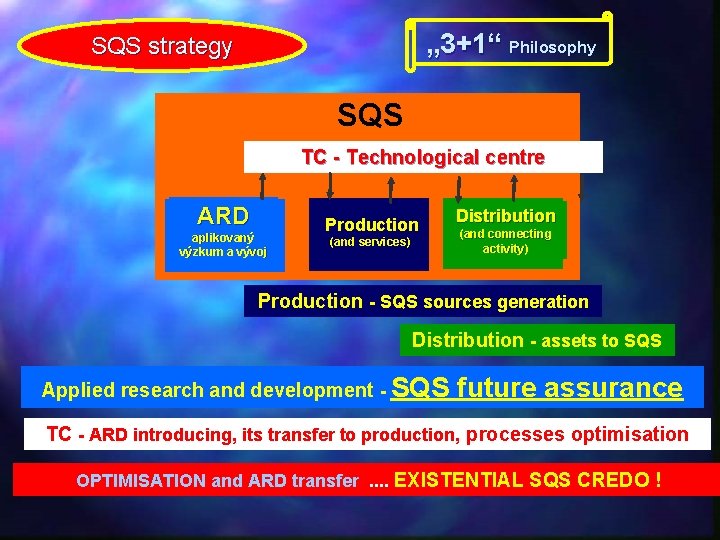 SQS strategy

„3+1“ Philosophy

SQS

TC - Technological centre

ARD
aplikovaný výzkum a vývoj

Production
(and services)

Distribution
(and connecting activity)

Production - SQS sources generation

Distribution - assets to SQS

Applied research and development - SQS future assurance

TC - ARD introducing, its transfer to production, processes optimisation

OPTIMISATION and ARD transfer .... EXISTENTIAL SQS CREDO !